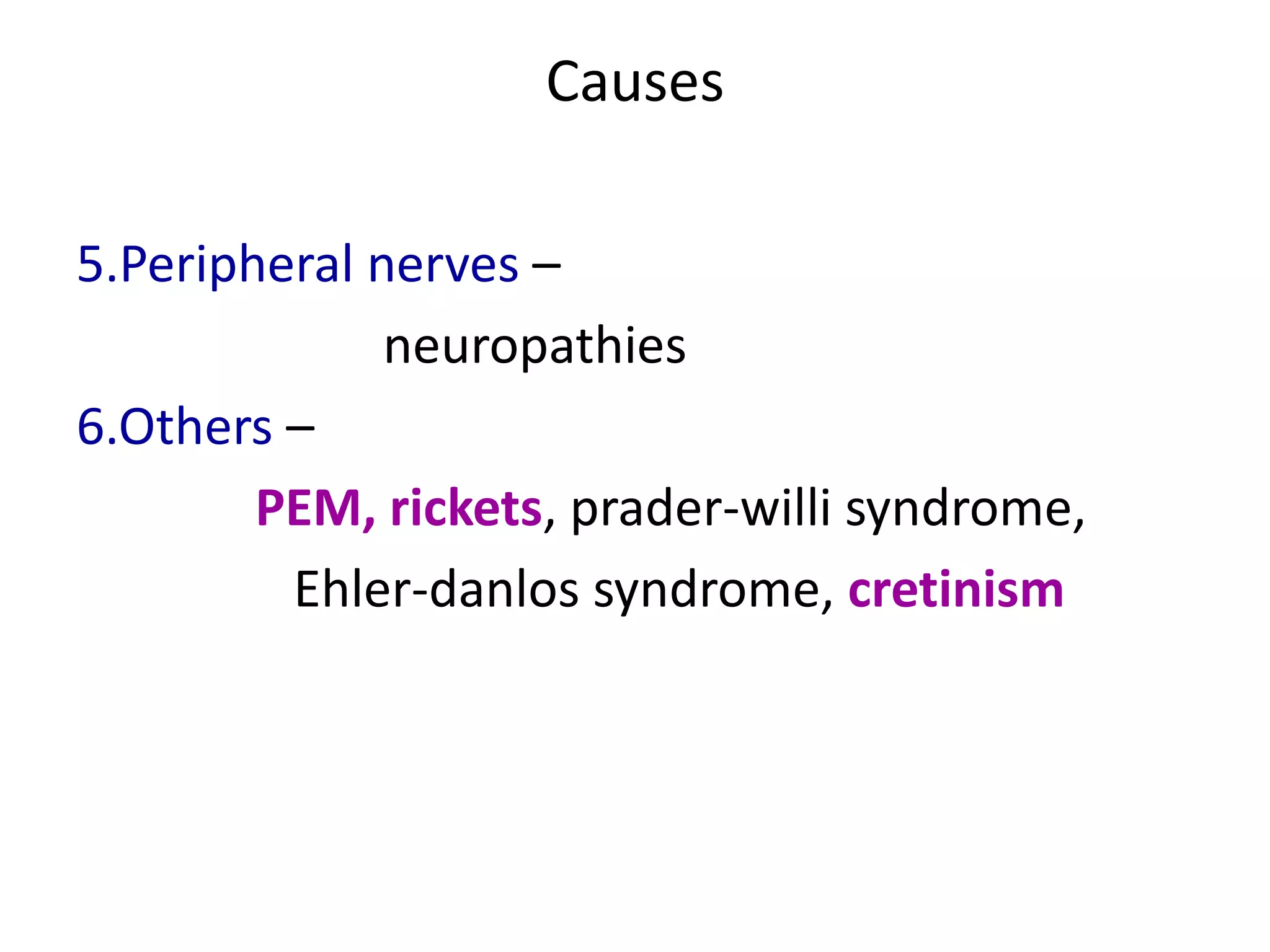 Causes

5.Peripheral nerves –

neuropathies

6.Others –

PEM, rickets, prader-willi syndrome, Ehler-danlos syndrome, cretinism